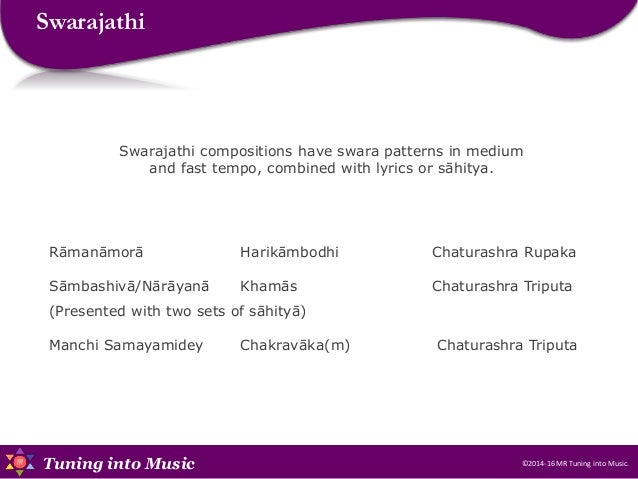 Swarajathi

Swarajathi compositions have swara patterns in medium and fast tempo, combined with lyrics or sāhitya.

| | | |
|---|---|---|
| Rāmanāmorā | Harikāmbodhi | Chaturashra Rupaka |
| Sāmbashivā/Nārāyanā (Presented with two sets of sāhityā) | Khamās | Chaturashra Triputa |
| Manchi Samayamidey | Chakravāka(m) | Chaturashra Triputa |

Tuning into Music

©2014-16 MR Tuning into Music.